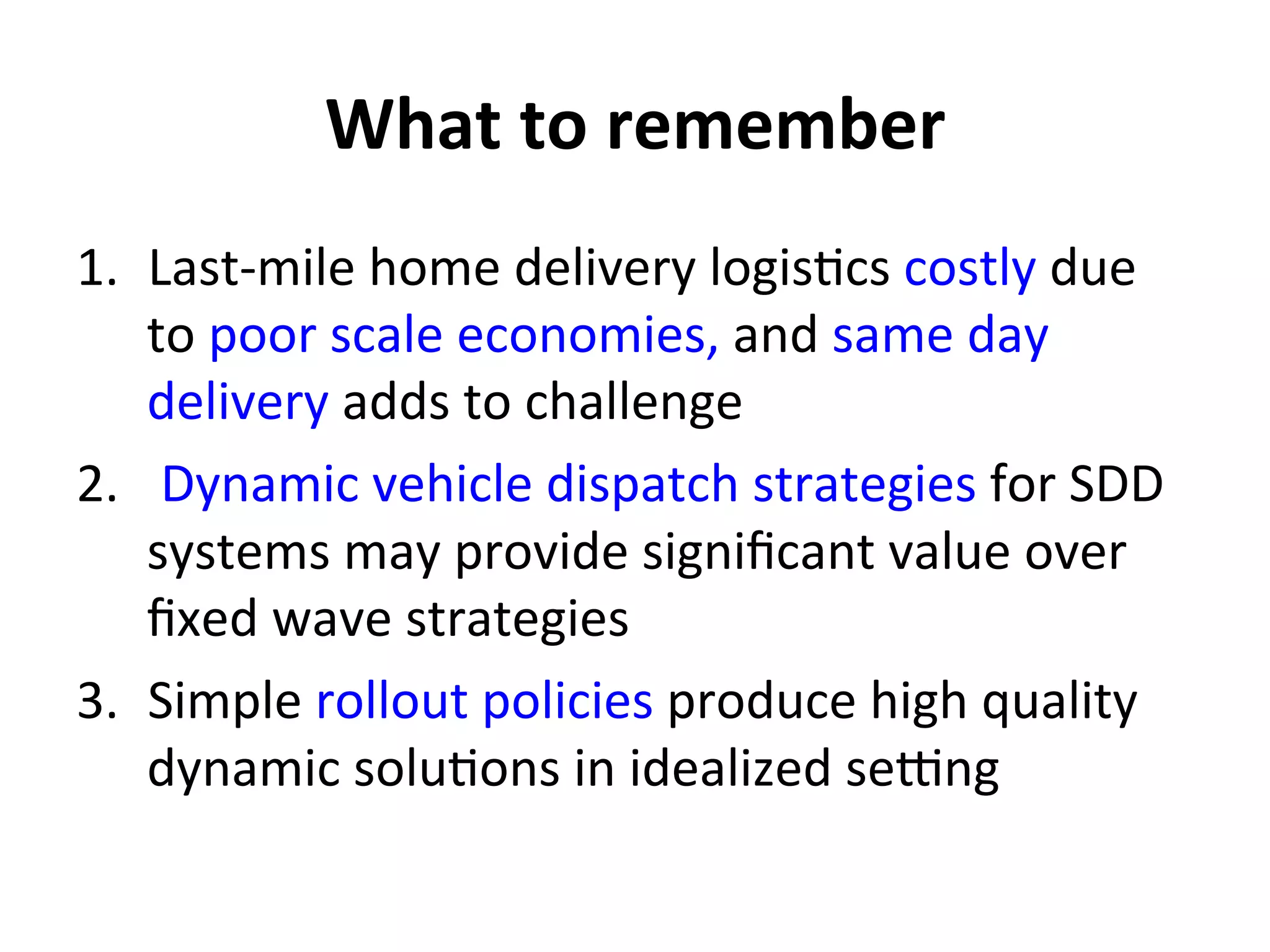 What to remember

1. Last-mile home delivery logistics costly due to poor scale economies, and same day delivery adds to challenge
2. Dynamic vehicle dispatch strategies for SDD systems may provide significant value over fixed wave strategies
3. Simple rollout policies produce high quality dynamic solutions in idealized setting